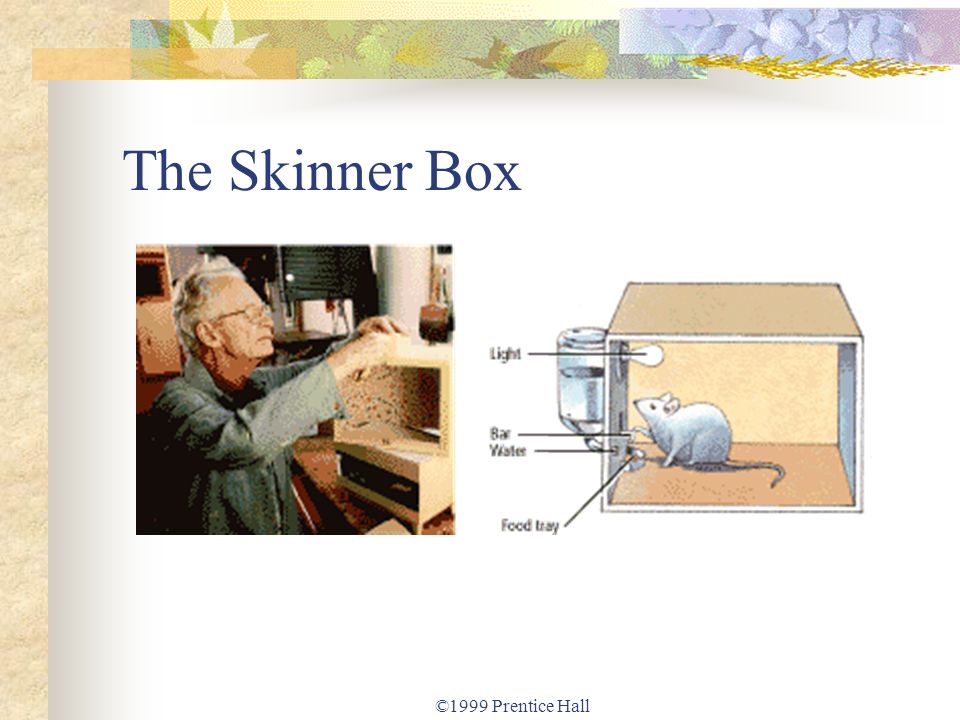 The Skinner Box

Light

Bar

Water

Food tray

©1999 Prentice Hall